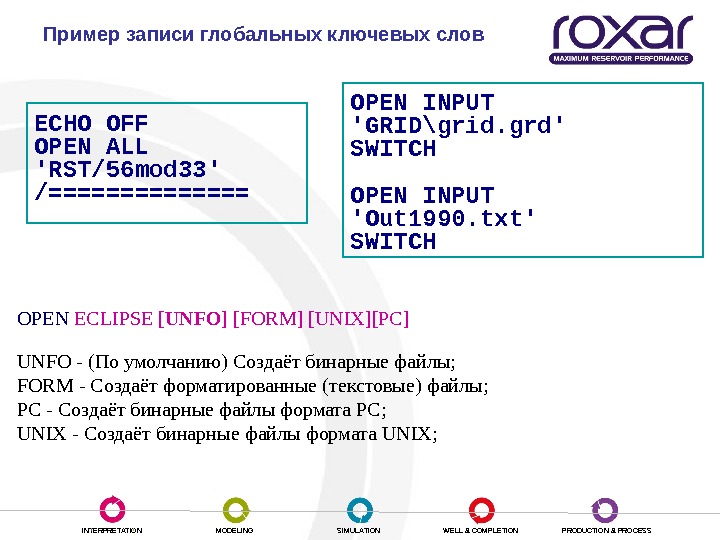 Пример записи глобальных ключевых слов

roxar
MAXIMUM RESERVOIR PERFORMANCE

ECHO OFF
OPEN ALL
'RST/56mod33'
/==============

OPEN INPUT
'GRID\grid.grd'
SWITCH

OPEN INPUT
'Out1990.txt'
SWITCH

OPEN ECLIPSE [UNFO] [FORM] [UNIX][PC]

UNFO - (По умолчанию) Создаёт бинарные файлы;
FORM - Создаёт форматированные (текстовые) файлы;
PC - Создаёт бинарные файлы формата PC;
UNIX - Создаёт бинарные файлы формата UNIX;

INTERPRETATION MODELING SIMULATION WELL & COMPLETION PRODUCTION & PROCESS